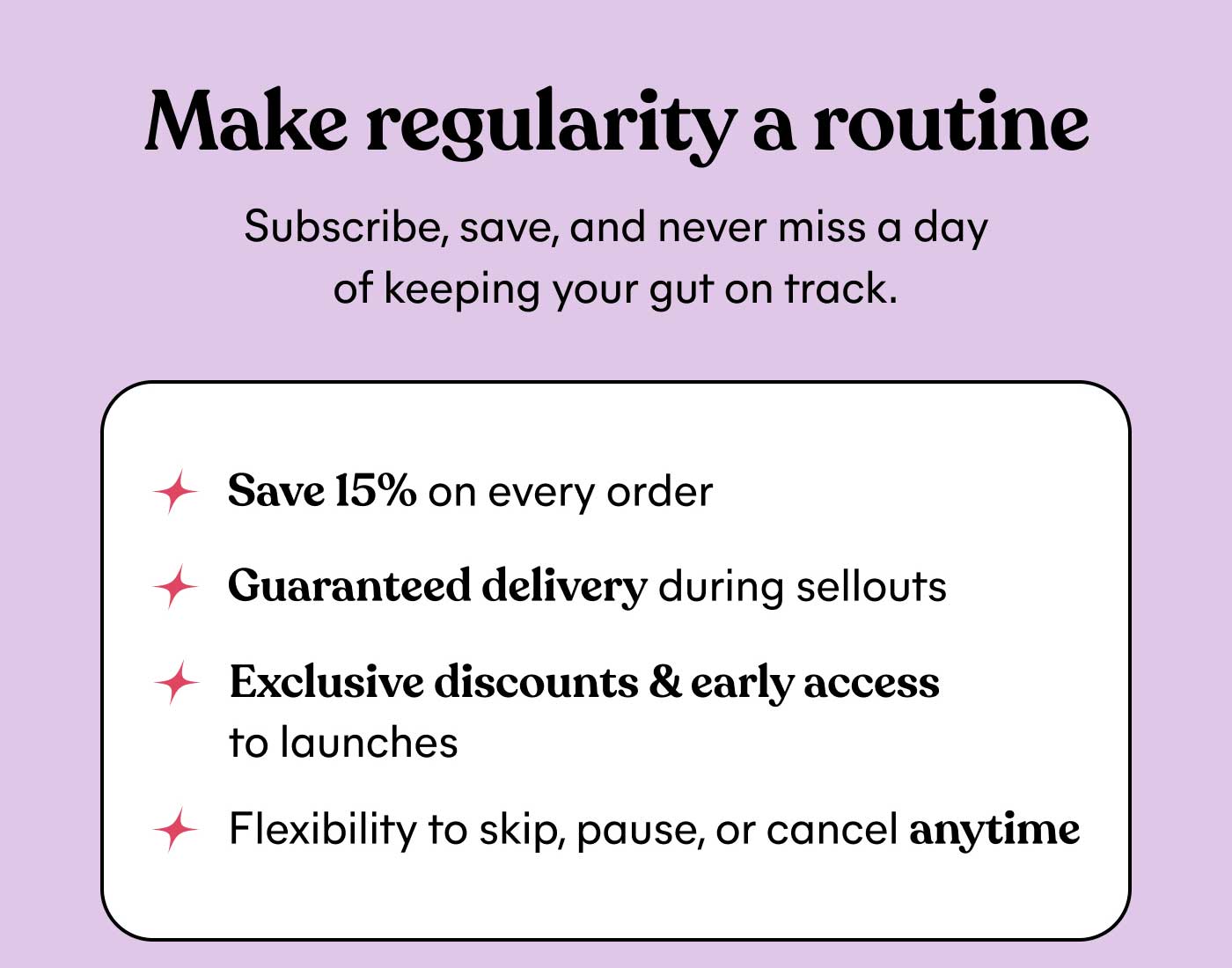 Make regularity a routine

Subscribe, save, and never miss a day of keeping your gut on track.

Save 15% on every order

Guaranteed delivery during sellouts

Exclusive discounts & early access to launches

Flexibility to skip, pause, or cancel anytime